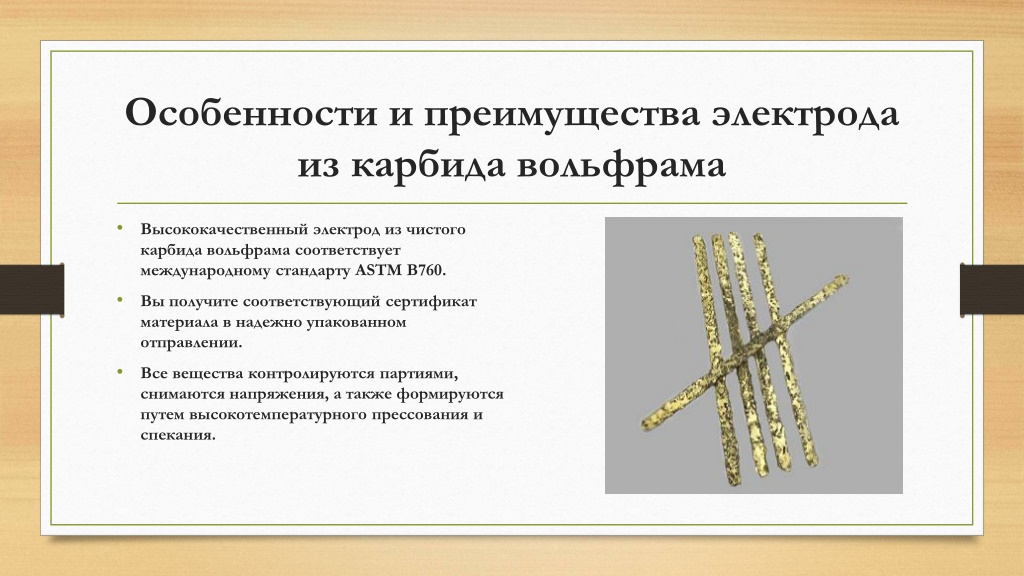 Особенности и преимущества электрода из карбида вольфрама

• Высококачественный электрод из чистого карбида вольфрама соответствует международному стандарту ASTM B760.

• Вы получите соответствующий сертификат материала в надежно упакованном отправлении.

• Все вещества контролируются партиями, снимаются напряжения, а также формируются путем высокотемпературного прессования и спекания.